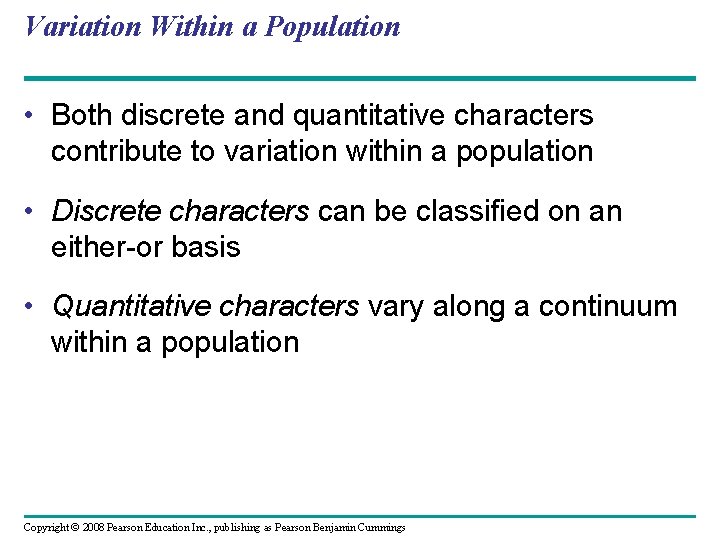 Variation Within a Population

• Both discrete and quantitative characters contribute to variation within a population

• Discrete characters can be classified on an either-or basis

• Quantitative characters vary along a continuum within a population

Copyright © 2008 Pearson Education Inc., publishing as Pearson Benjamin Cummings